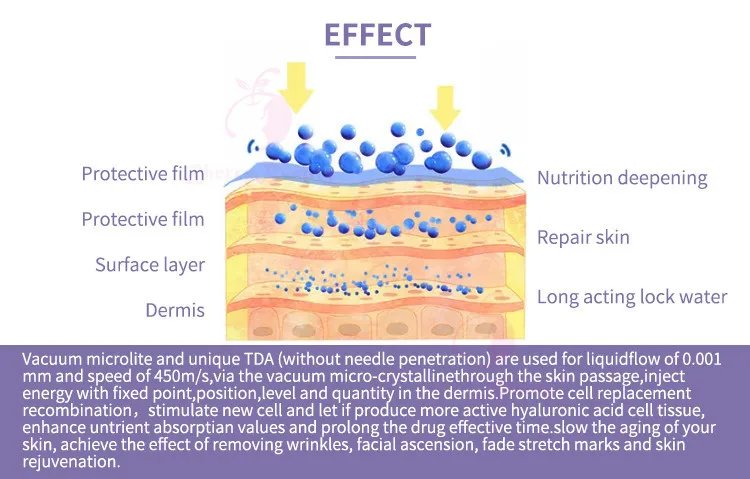 EFFECT

Protective film

Protective film

Surface layer

Dermis

Nutrition deepening

Repair skin

Long acting lock water

Vacuum microlite and unique TDA (without needle penetration) are used for liquidflow of 0.001 mm and speed of 450m/s,via the vacuum micro-crystallinethrough the skin passage,inject energy with fixed point,position,level and quantity in the dermis.Promote cell replacement recombination， stimulate new cell and let if produce more active hyaluronic acid cell tissue, enhance untrient absorptian values and prolong the drug effective time.slow the aging of your skin, achieve the effect of removing wrinkles, facial ascension, fade stretch marks and skin rejuvenation.